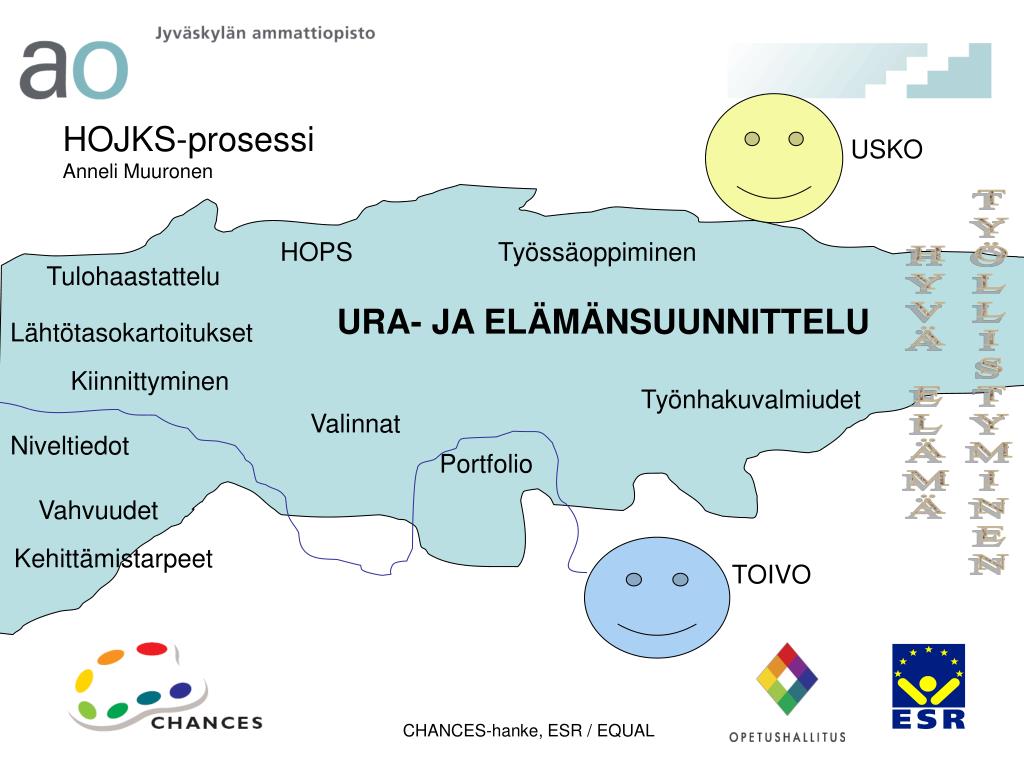 ao Jyväskylän ammattiopisto

HOJKS-prosessi
Anneli Muuronen

USKO

HOPS

Työssäoppiminen

Tulohaastattelu

Lähtötasokartoitukset

URA- JA ELÄMÄNSUUNNITTELU

Kiinnittyminen

Työnhakuvalmiudet

Valinnat

Niveltiedot

Portfolio

Vahvuudet

Kehittämistarpeet

TOIVO

HYVÄ ELÄMÄ

TYÖLLISTYMINEN

CHANCES

CHANCES-hanke, ESR / EQUAL

OPETUSHALLITUS

ESR